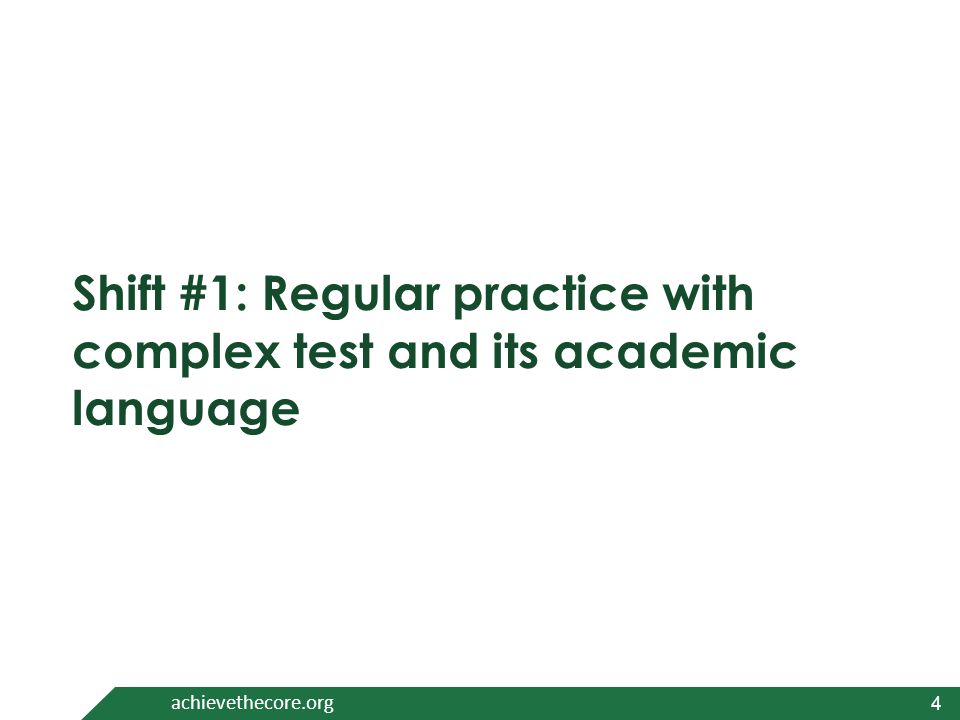 Shift #1: Regular practice with complex test and its academic language

achievethecore.org

4